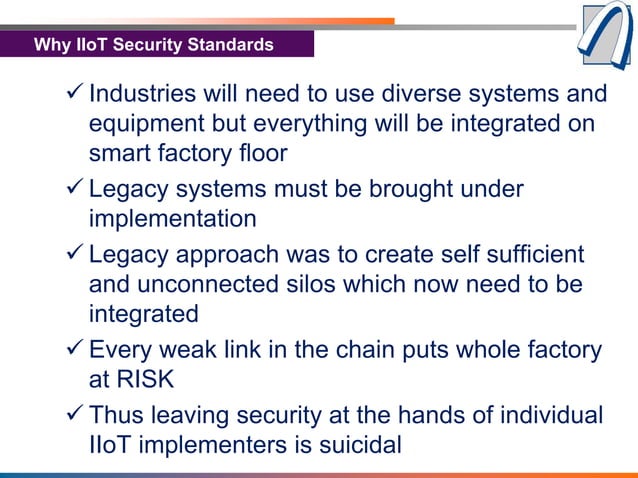 Why IIoT Security Standards

✓ Industries will need to use diverse systems and equipment but everything will be integrated on smart factory floor

✓ Legacy systems must be brought under implementation

✓ Legacy approach was to create self sufficient and unconnected silos which now need to be integrated

✓ Every weak link in the chain puts whole factory at RISK

✓ Thus leaving security at the hands of individual IIoT implementers is suicidal